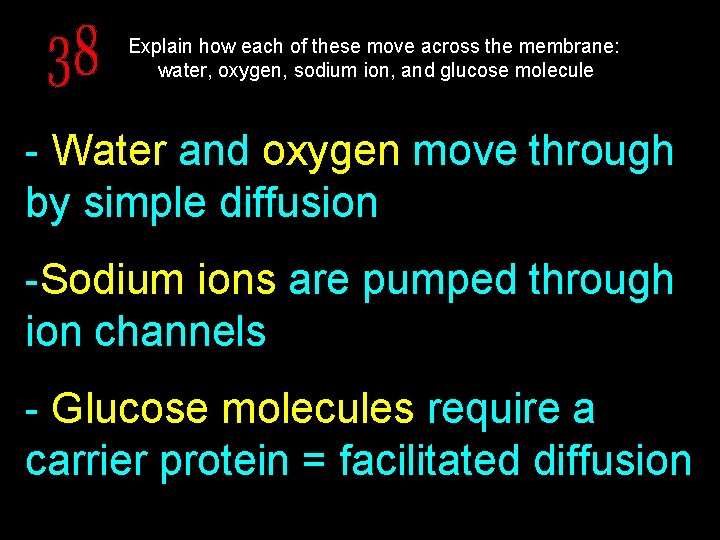 38

Explain how each of these move across the membrane: water, oxygen, sodium ion, and glucose molecule

- Water and oxygen move through by simple diffusion

-Sodium ions are pumped through ion channels

- Glucose molecules require a carrier protein = facilitated diffusion